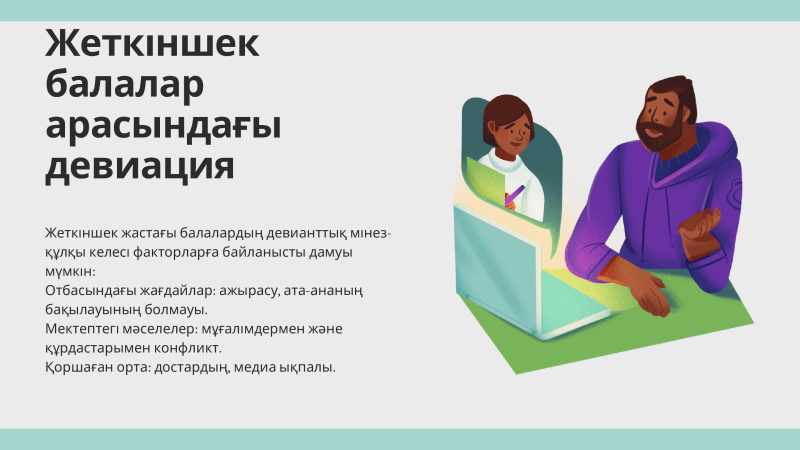 Жеткіншек балалар арасындағы девиация

Жеткіншек жастағы балалардың девианттық мінез-құлқы келесі факторларға байланысты дамуы мүмкін:
Отбасындағы жағдайлар: ажырасу, ата-ананың бақылауының болмауы.
Мектептегі мәселелер: мұғалімдермен және құрдастарымен конфликт.
Қоршаған орта: достардың, медиа ықпалы.